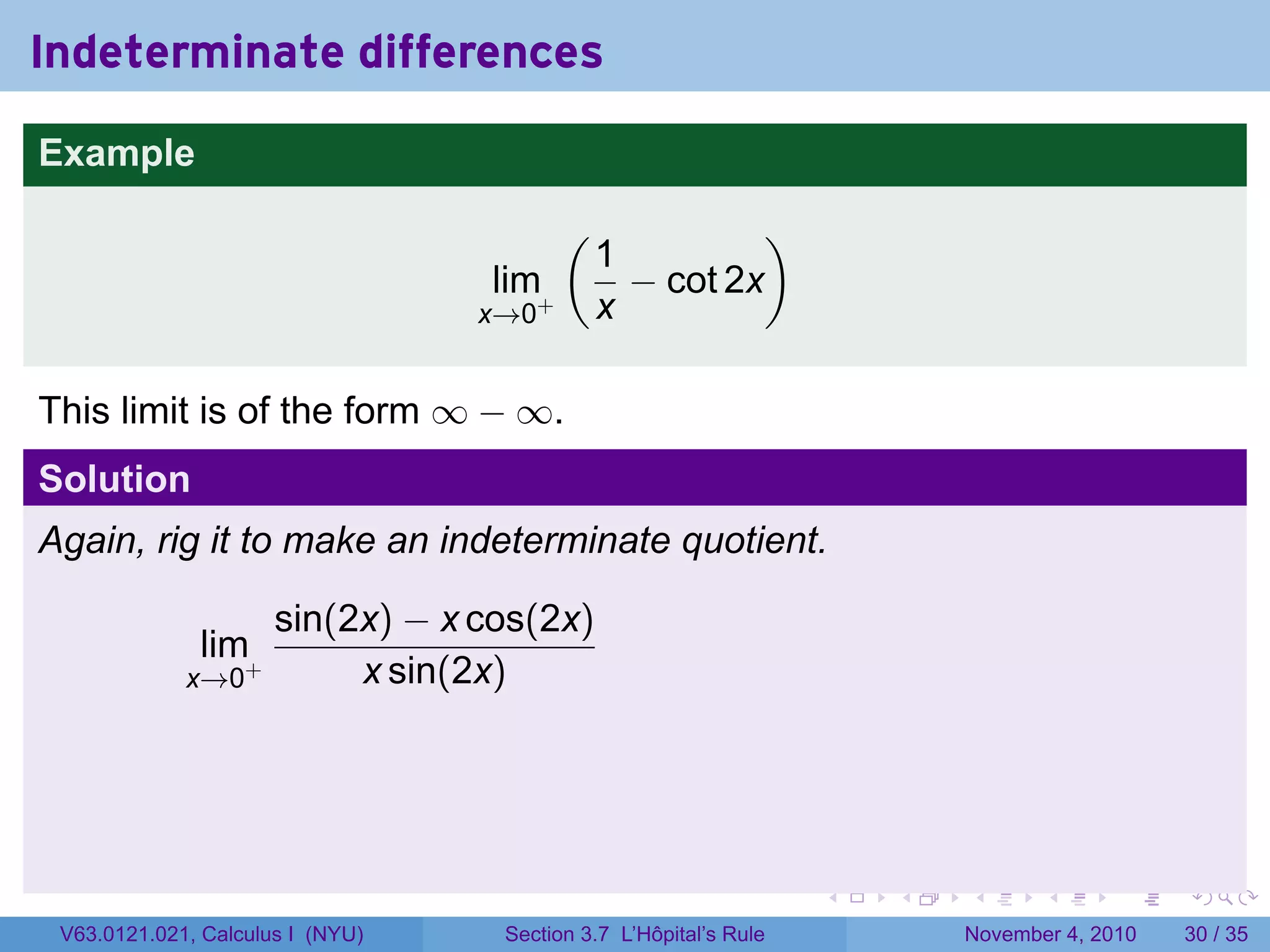 Indeterminate differences

Example

$$\lim_{x\to 0^+}\left(\frac{1}{x}-\cot 2x\right)$$

This limit is of the form $\infty - \infty$.

Solution

Again, rig it to make an indeterminate quotient.

$$\lim_{x\to 0^+}\frac{\sin(2x)-x\cos(2x)}{x\sin(2x)}$$

V63.0121.021, Calculus I (NYU) Section 3.7 L'Hôpital's Rule November 4, 2010 30 / 35